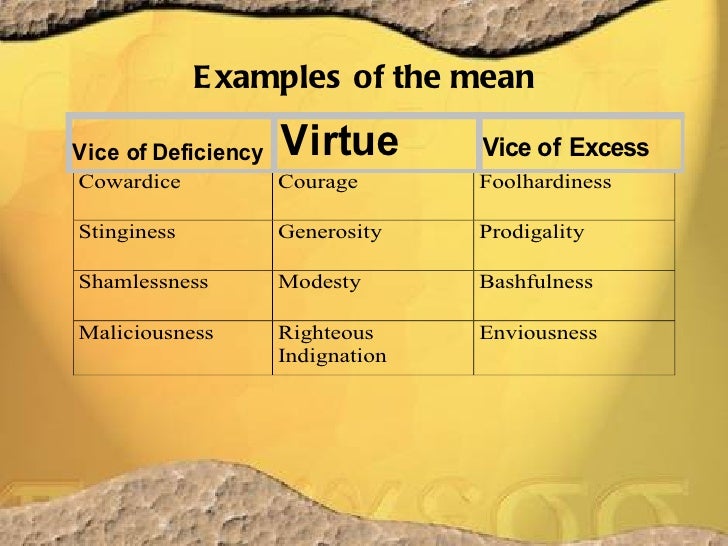 Examples of the mean

| Vice of Deficiency | Virtue | Vice of Excess |
|---|---|---|
| Cowardice | Courage | Foolhardiness |
| Stinginess | Generosity | Prodigality |
| Shamlessness | Modesty | Bashfulness |
| Maliciousness | Righteous Indignation | Enviousness |